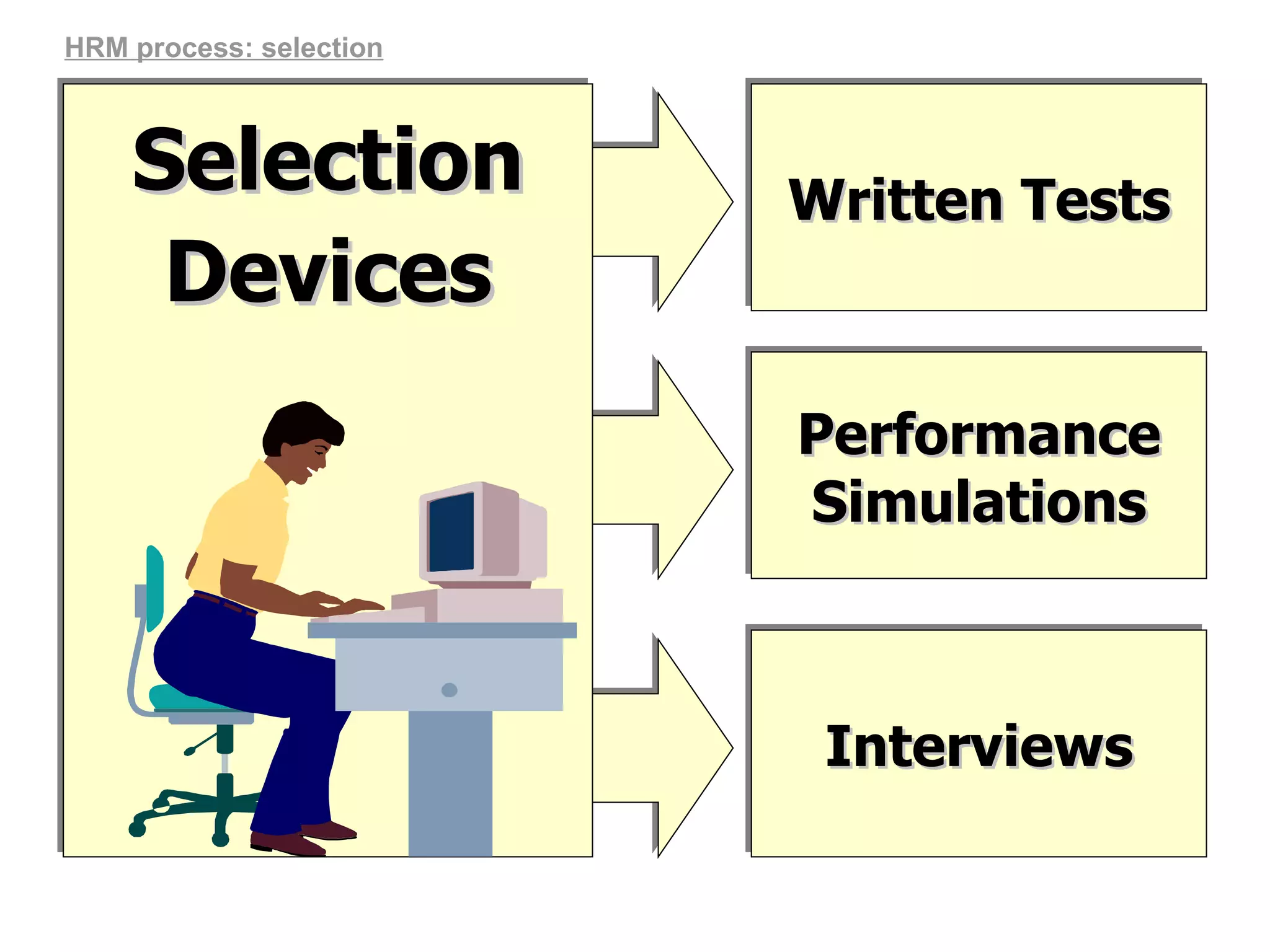 HRM process: selection

Selection Devices

Written Tests

Performance Simulations

Interviews